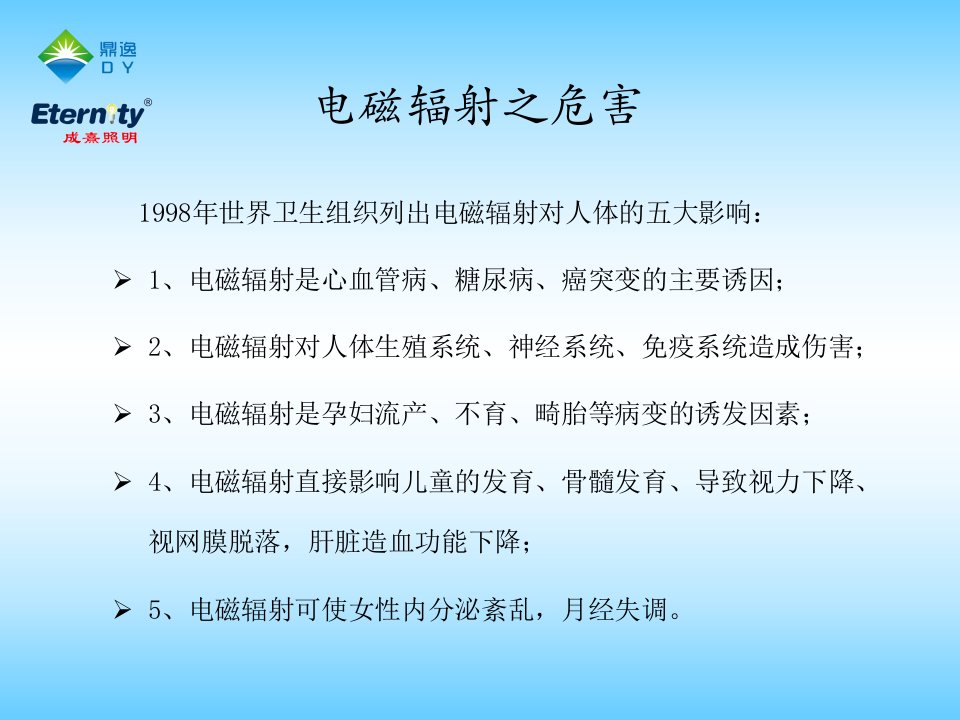 鼎逸
D Y
Eternity®
成嘉照明

电磁辐射之危害

1998年世界卫生组织列出电磁辐射对人体的五大影响：

➢ 1、电磁辐射是心血管病、糖尿病、癌突变的主要诱因；

➢ 2、电磁辐射对人体生殖系统、神经系统、免疫系统造成伤害；

➢ 3、电磁辐射是孕妇流产、不育、畸胎等病变的诱发因素；

➢ 4、电磁辐射直接影响儿童的发育、骨髓发育、导致视力下降、视网膜脱落，肝脏造血功能下降；

➢ 5、电磁辐射可使女性内分泌紊乱，月经失调。